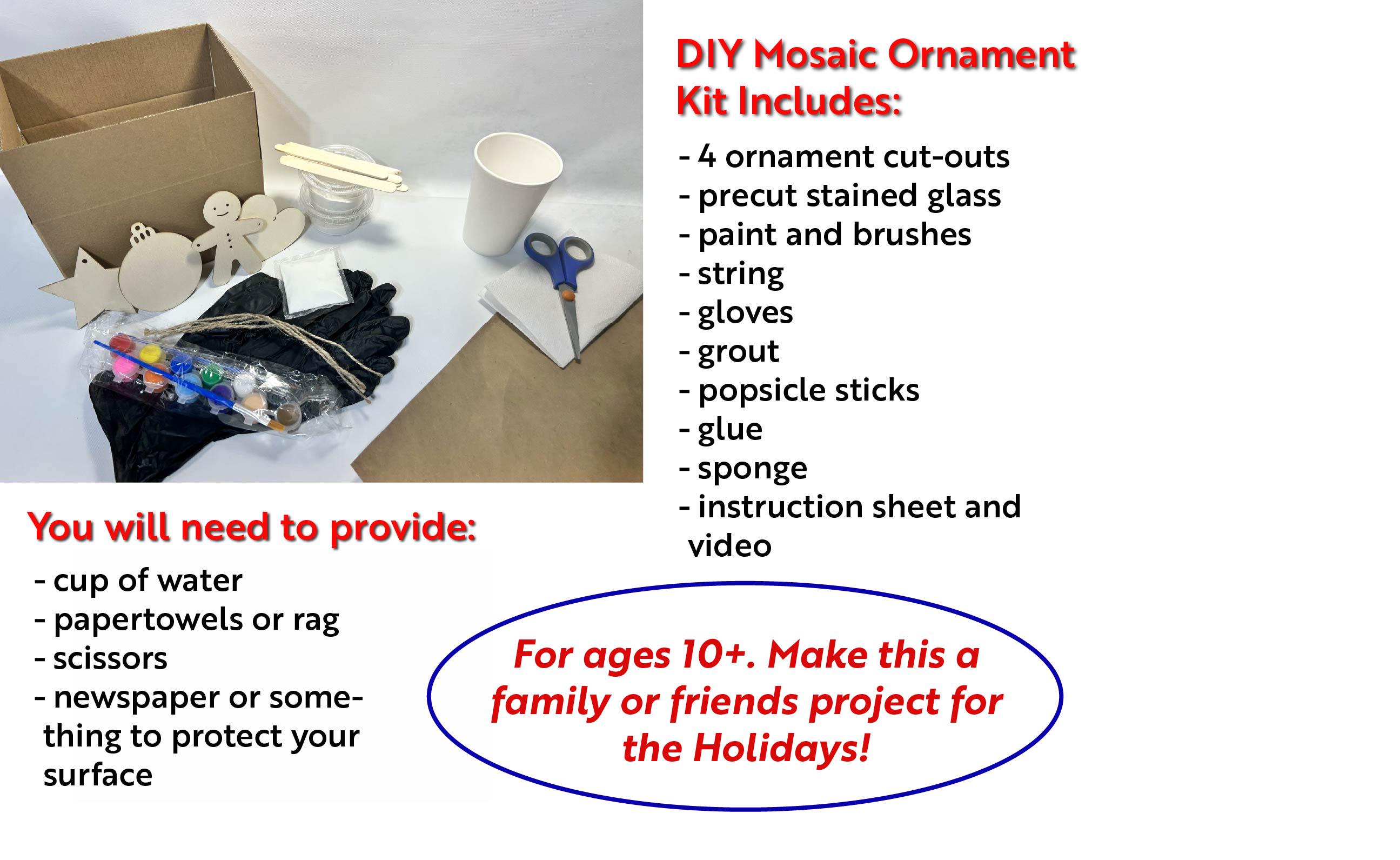 DIY Mosaic Ornament Kit Includes:

- 4 ornament cut-outs
- precut stained glass
- paint and brushes
- string
- gloves
- grout
- popsicle sticks
- glue
- sponge
- instruction sheet and video

You will need to provide:

- cup of water
- papertowels or rag
- scissors
- newspaper or something to protect your surface

For ages 10+. Make this a family or friends project for the Holidays!